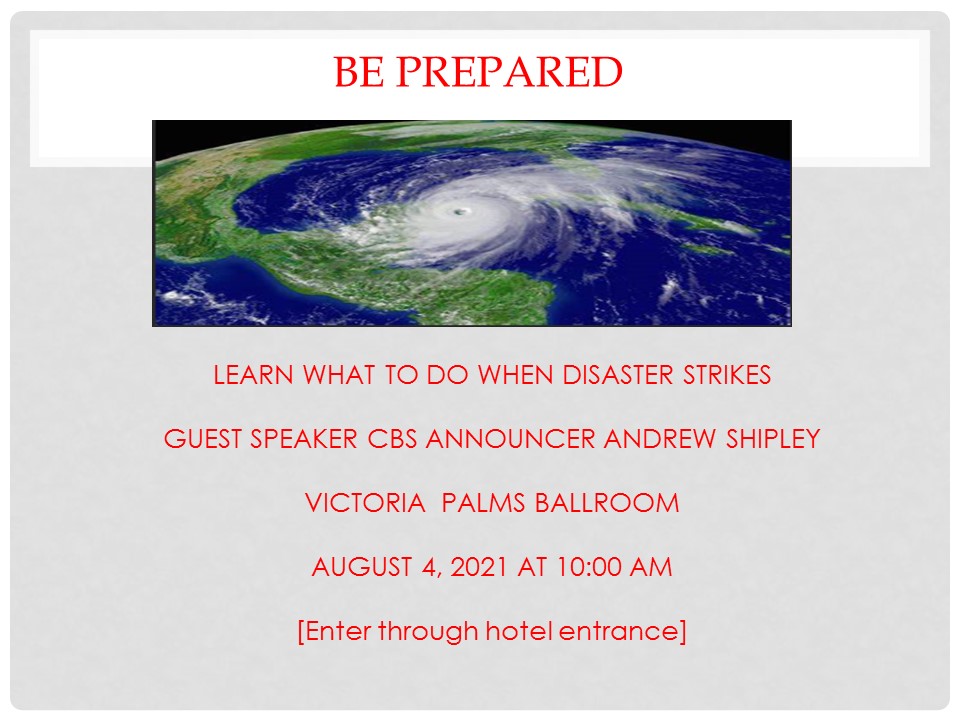 BE PREPARED

LEARN WHAT TO DO WHEN DISASTER STRIKES

GUEST SPEAKER CBS ANNOUNCER ANDREW SHIPLEY

VICTORIA PALMS BALLROOM

AUGUST 4, 2021 AT 10:00 AM

[Enter through hotel entrance]